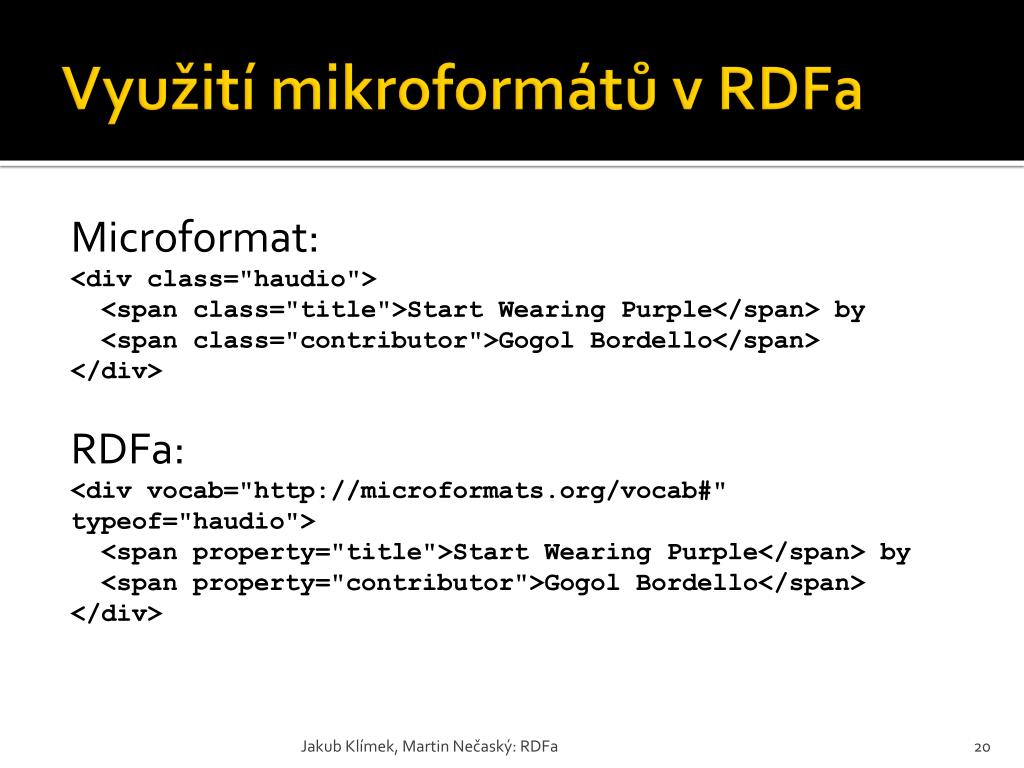 Využití mikroformátů v RDFa

Microformat:
<div class="haudio">
<span class="title">Start Wearing Purple</span> by
<span class="contributor">Gogol Bordello</span>
</div>

RDFa:
<div vocab="http://microformats.org/vocab#" typeof="haudio">
<span property="title">Start Wearing Purple</span> by
<span property="contributor">Gogol Bordello</span>
</div>

Jakub Klímek, Martin Nečaský: RDFa

20